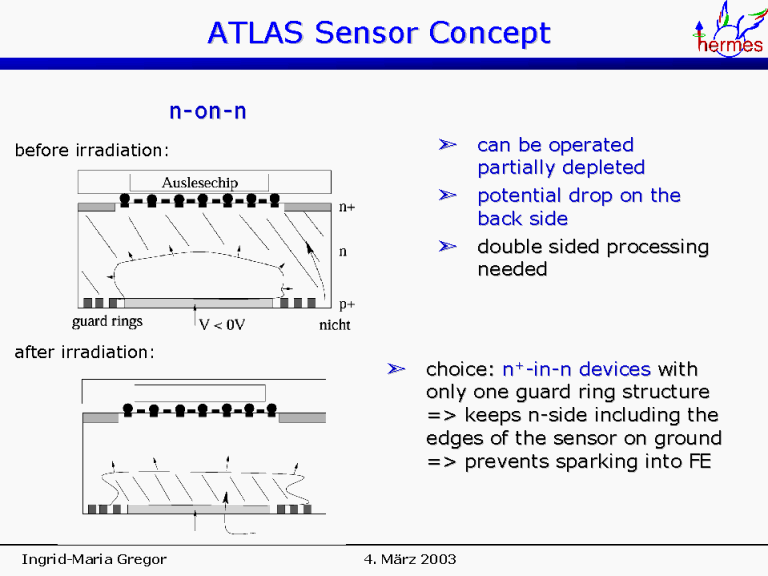 ATLAS Sensor Concept

hermes

n-on-n

before irradiation:

Auslesechip

n+

n

p+

guard rings

V < 0V

nicht

after irradiation:

➢ can be operated partially depleted

➢ potential drop on the back side

➢ double sided processing needed

➢ choice: $n^+$-in-n devices with only one guard ring structure => keeps n-side including the edges of the sensor on ground => prevents sparking into FE

Ingrid-Maria Gregor

4. März 2003